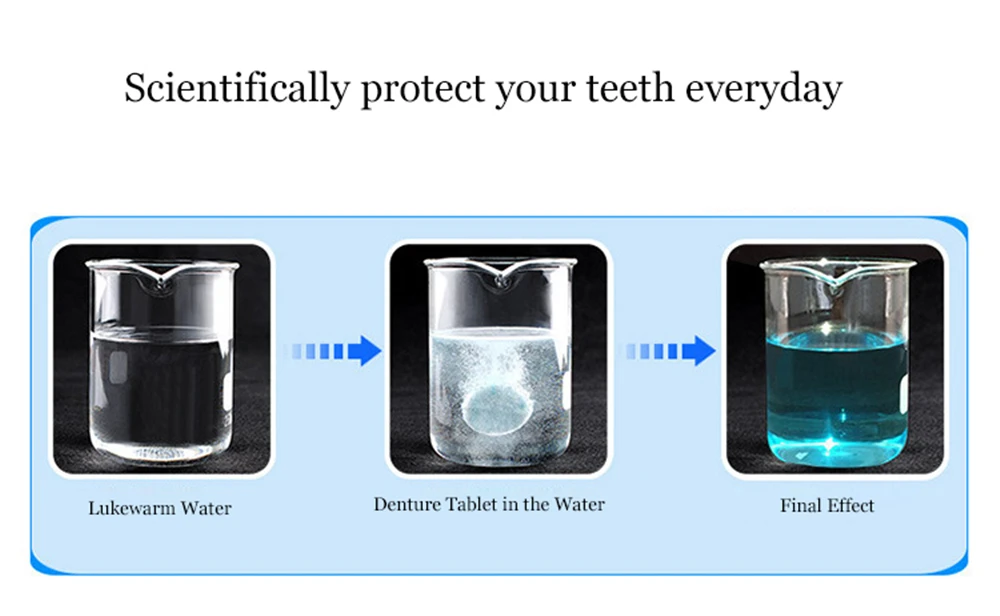 Scientifically protect your teeth everyday

Lukewarm Water

Denture Tablet in the Water

Final Effect